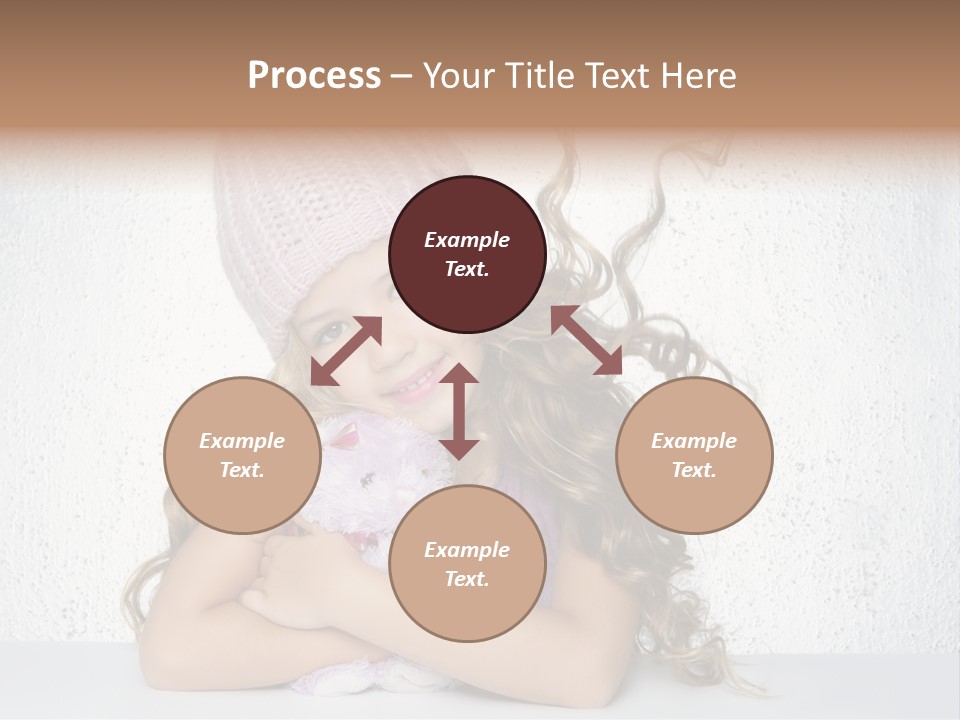 Process – Your Title Text Here

Example Text.

Example Text.

Example Text.

Example Text.